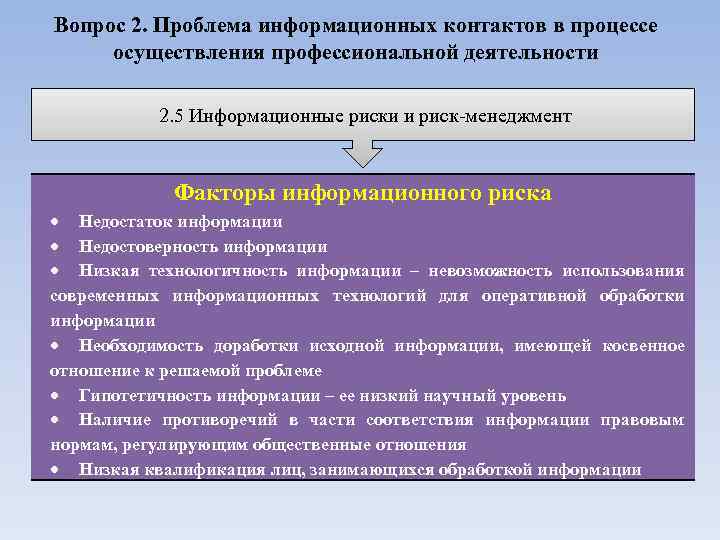 Вопрос 2. Проблема информационных контактов в процессе осуществления профессиональной деятельности

2.5 Информационные риски и риск-менеджмент

Факторы информационного риска

• Недостаток информации
• Недостоверность информации
• Низкая технологичность информации – невозможность использования современных информационных технологий для оперативной обработки информации
• Необходимость доработки исходной информации, имеющей косвенное отношение к решаемой проблеме
• Гипотетичность информации – ее низкий научный уровень
• Наличие противоречий в части соответствия информации правовым нормам, регулирующим общественные отношения
• Низкая квалификация лиц, занимающихся обработкой информации